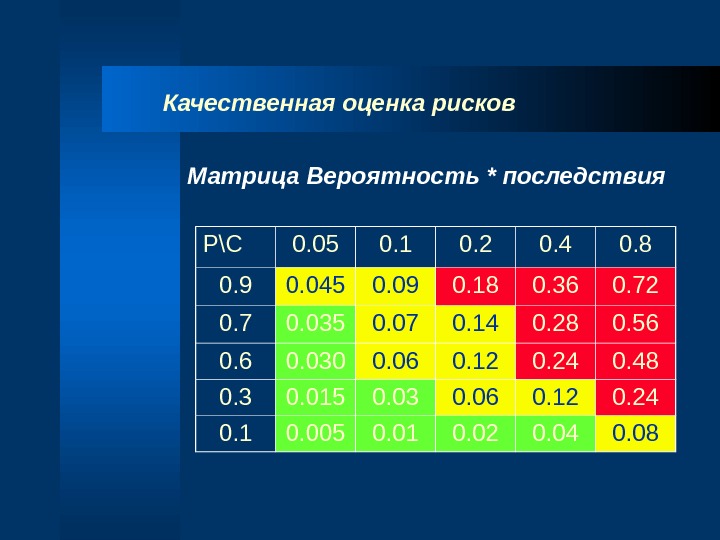 Качественная оценка рисков

Матрица Вероятность * последствия

| P\C | 0.05 | 0.1 | 0.2 | 0.4 | 0.8 |
|---|---|---|---|---|---|
| 0.9 | 0.045 | 0.09 | 0.18 | 0.36 | 0.72 |
| 0.7 | 0.035 | 0.07 | 0.14 | 0.28 | 0.56 |
| 0.6 | 0.030 | 0.06 | 0.12 | 0.24 | 0.48 |
| 0.3 | 0.015 | 0.03 | 0.06 | 0.12 | 0.24 |
| 0.1 | 0.005 | 0.01 | 0.02 | 0.04 | 0.08 |